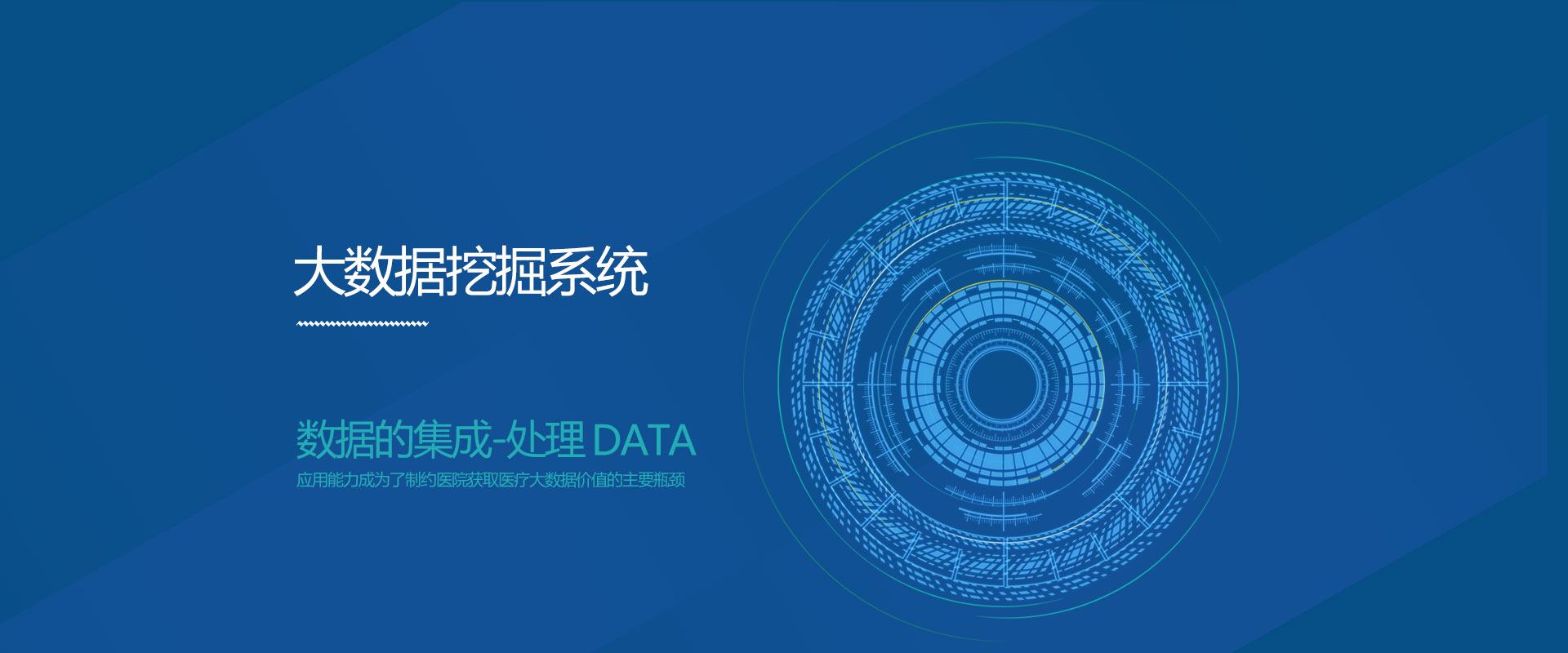 大数据挖掘系统

数据的集成-处理 DATA

应用能力成为了制约医院获取医疗大数据价值的主要瓶颈